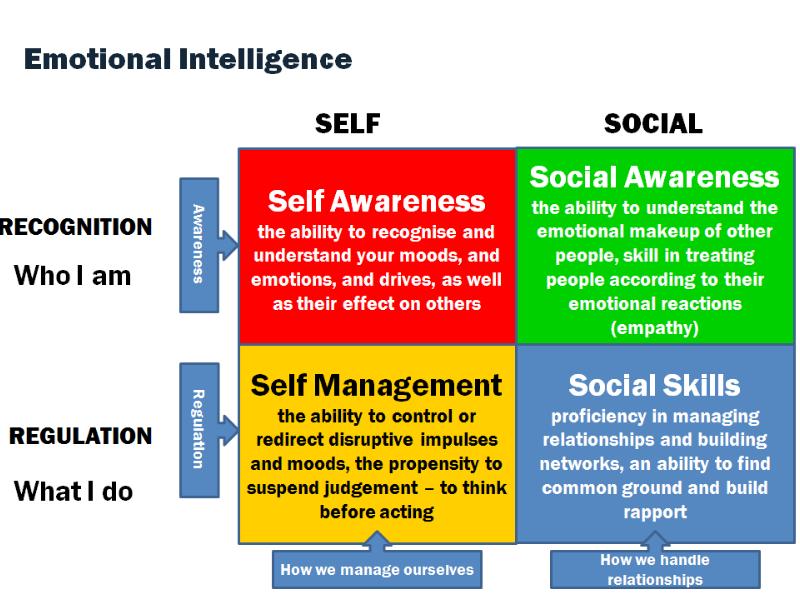 Emotional Intelligence

SELF

SOCIAL

RECOGNITION

Who I am

Awareness

Self Awareness
the ability to recognise and understand your moods, and emotions, and drives, as well as their effect on others

Social Awareness
the ability to understand the emotional makeup of other people, skill in treating people according to their emotional reactions (empathy)

REGULATION

What I do

Regulation

Self Management
the ability to control or redirect disruptive impulses and moods, the propensity to suspend judgement – to think before acting

Social Skills
proficiency in managing relationships and building networks, an ability to find common ground and build rapport

How we manage ourselves

How we handle relationships